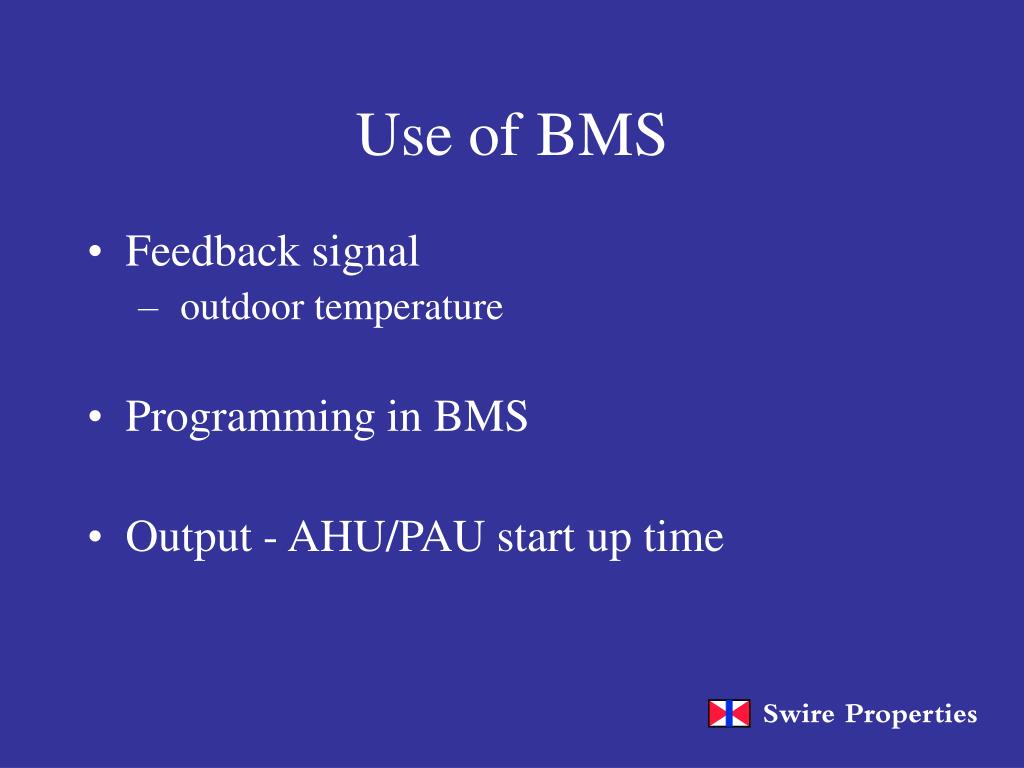 Use of BMS

• Feedback signal
– outdoor temperature

• Programming in BMS

• Output - AHU/PAU start up time

Swire Properties